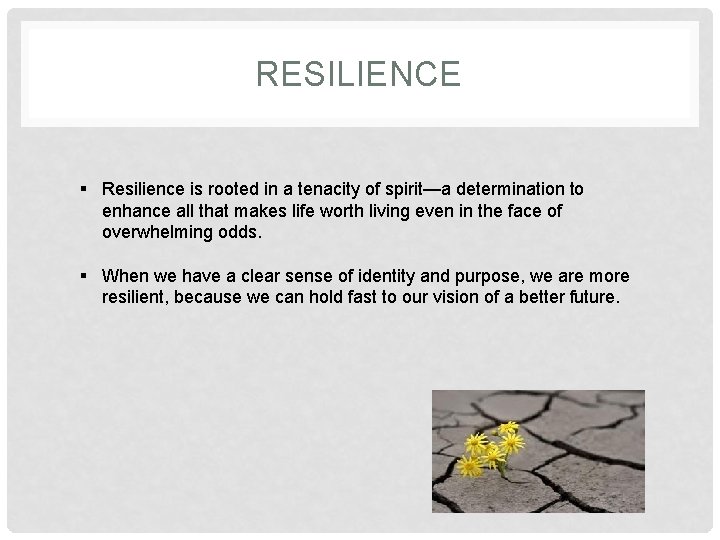 RESILIENCE

▪ Resilience is rooted in a tenacity of spirit—a determination to enhance all that makes life worth living even in the face of overwhelming odds.

▪ When we have a clear sense of identity and purpose, we are more resilient, because we can hold fast to our vision of a better future.